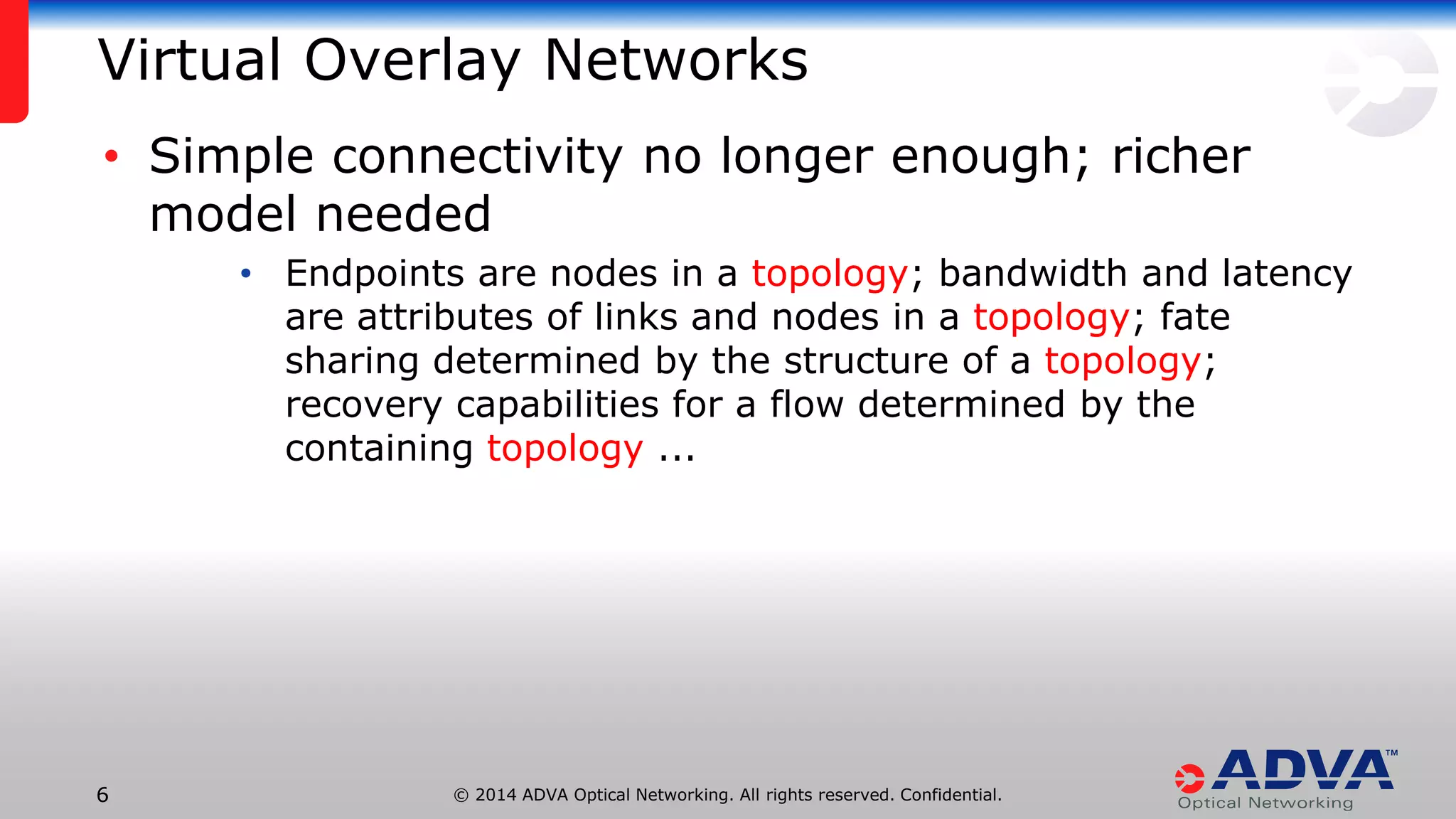 Virtual Overlay Networks

• Simple connectivity no longer enough; richer model needed

• Endpoints are nodes in a topology; bandwidth and latency are attributes of links and nodes in a topology; fate sharing determined by the structure of a topology; recovery capabilities for a flow determined by the containing topology ...

6

© 2014 ADVA Optical Networking. All rights reserved. Confidential.

ADVA™
Optical Networking